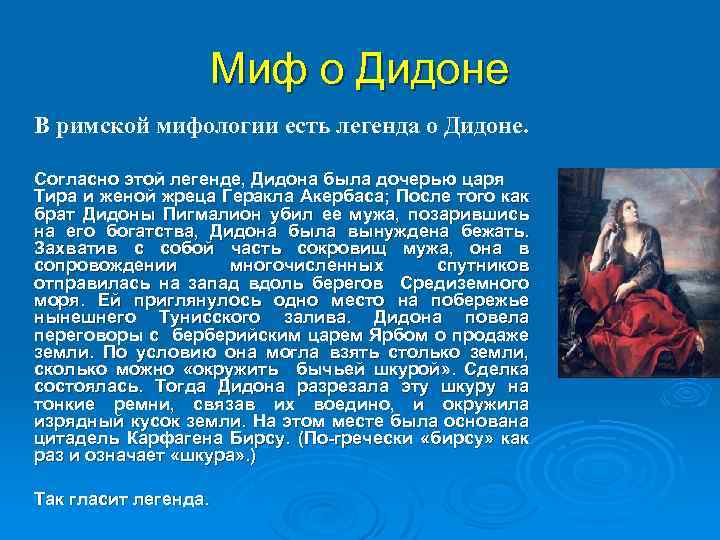 Миф о Дидоне

В римской мифологии есть легенда о Дидоне.

Согласно этой легенде, Дидона была дочерью царя Тира и женой жреца Геракла Акербаса; После того как брат Дидоны Пигмалион убил ее мужа, позарившись на его богатства, Дидона была вынуждена бежать. Захватив с собой часть сокровищ мужа, она в сопровождении многочисленных спутников отправилась на запад вдоль берегов Средиземного моря. Ей приглянулось одно место на побережье нынешнего Тунисского залива. Дидона повела переговоры с берберийским царем Ярбом о продаже земли. По условию она могла взять столько земли, сколько можно «окружить бычьей шкурой». Сделка состоялась. Тогда Дидона разрезала эту шкуру на тонкие ремни, связав их воедино, и окружила изрядный кусок земли. На этом месте была основана цитадель Карфагена Бирсу. (По-гречески «бирсу» как раз и означает «шкура».)

Так гласит легенда.